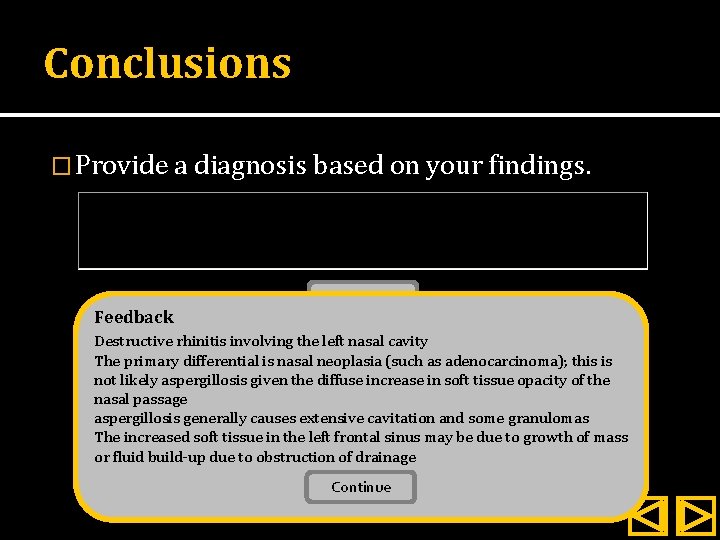 Conclusions

Provide a diagnosis based on your findings.

Feedback

Destructive rhinitis involving the left nasal cavity

The primary differential is nasal neoplasia (such as adenocarcinoma); this is not likely aspergillosis given the diffuse increase in soft tissue opacity of the nasal passage

aspergillosis generally causes extensive cavitation and some granulomas

The increased soft tissue in the left frontal sinus may be due to growth of mass or fluid build-up due to obstruction of drainage

Continue